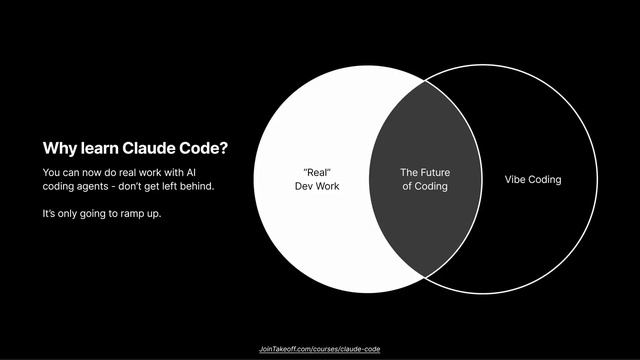 Why learn Claude Code?

You can now do real work with AI coding agents - don't get left behind.

It's only going to ramp up.

"Real" Dev Work

The Future of Coding

Vibe Coding

JoinTakeoff.com/courses/claude-code